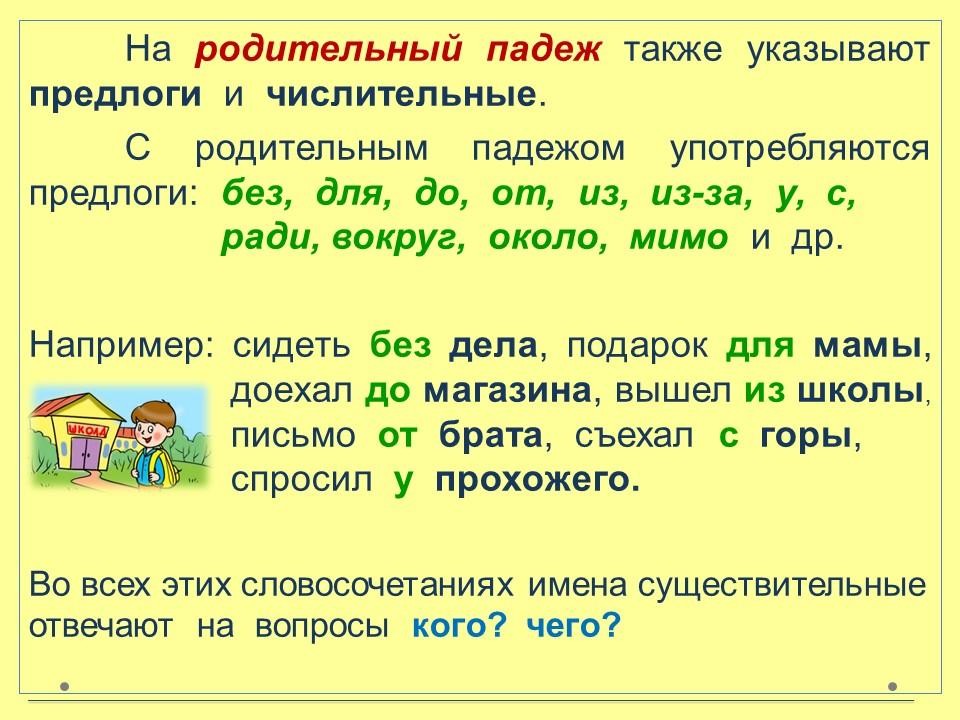 На родительный падеж также указывают предлоги и числительные.

С родительным падежом употребляются предлоги: без, для, до, от, из, из-за, у, с, ради, вокруг, около, мимо и др.

Например: сидеть без дела, подарок для мамы, доехал до магазина, вышел из школы, письмо от брата, съехал с горы, спросил у прохожего.

ШКОЛА

Во всех этих словосочетаниях имена существительные отвечают на вопросы кого? чего?